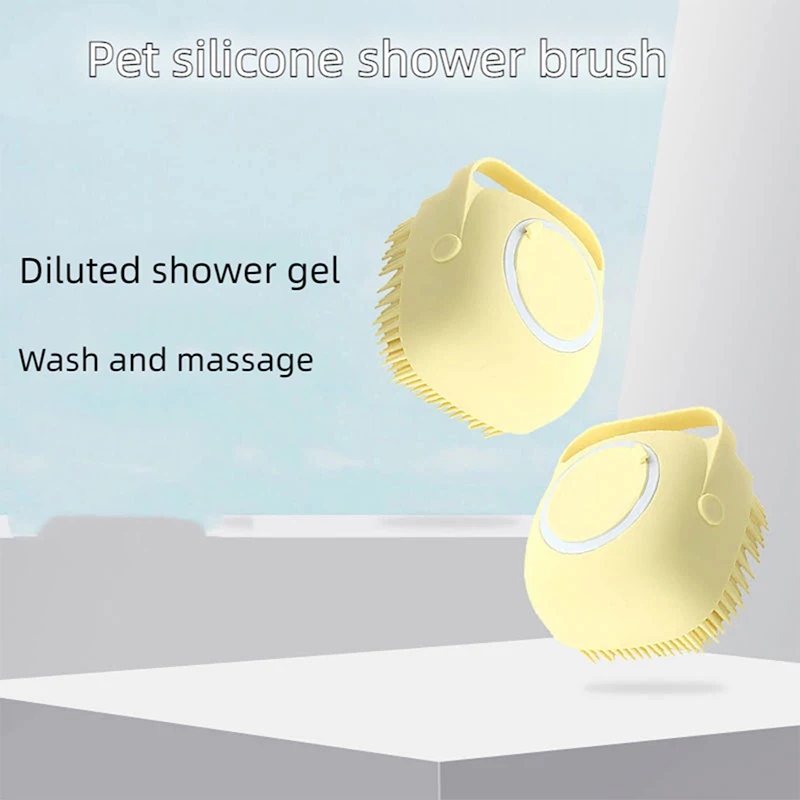 Pet silicone shower brush

Diluted shower gel

Wash and massage